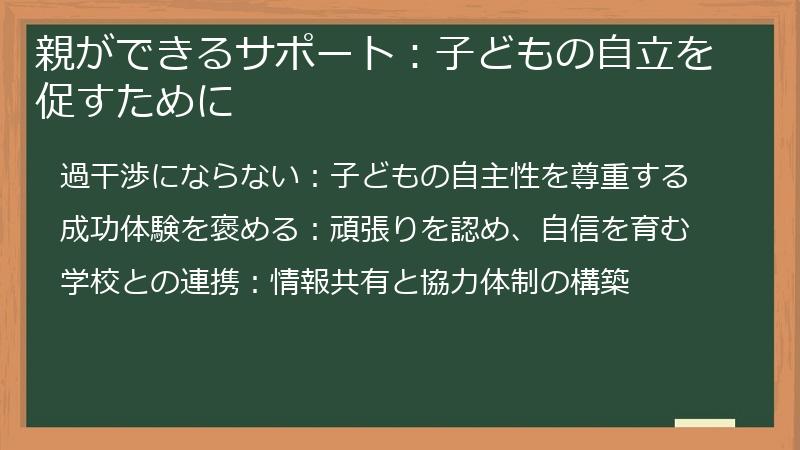 親ができるサポート：子どもの自立を促すために

過干渉にならない：子どもの自主性を尊重する

成功体験を褒める：頑張りを認め、自信を育む

学校との連携：情報共有と協力体制の構築